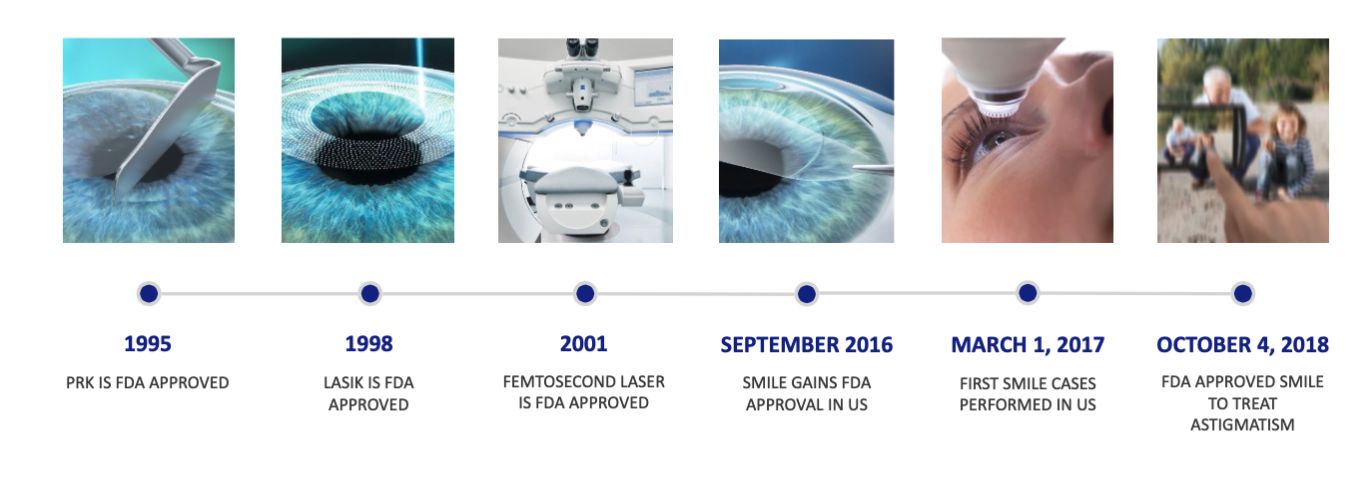 1995
PRK IS FDA APPROVED

1998
LASIK IS FDA APPROVED

2001
FEMTOSECOND LASER IS FDA APPROVED

SEPTEMBER 2016
SMILE GAINS FDA APPROVAL IN US

MARCH 1, 2017
FIRST SMILE CASES PERFORMED IN US

OCTOBER 4, 2018
FDA APPROVED SMILE TO TREAT ASTIGMATISM